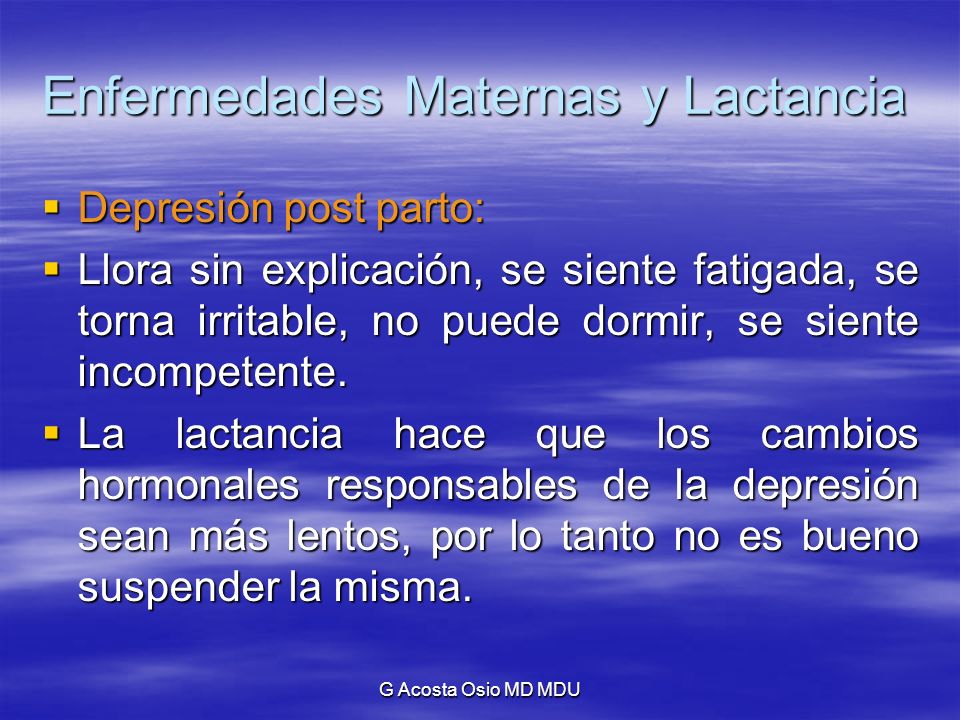 Enfermedades Maternas y Lactancia

▪ Depresión post parto:

▪ Llora sin explicación, se siente fatigada, se torna irritable, no puede dormir, se siente incompetente.

▪ La lactancia hace que los cambios hormonales responsables de la depresión sean más lentos, por lo tanto no es bueno suspender la misma.

G Acosta Osio MD MDU